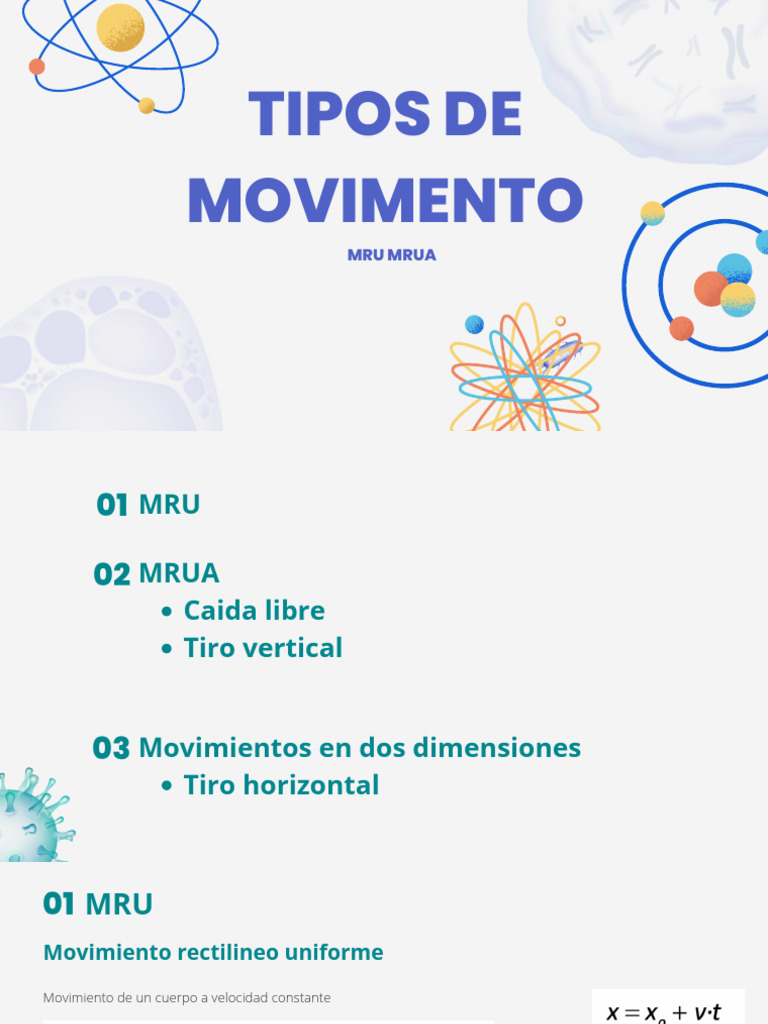 TIPOS DE MOVIMENTO

MRU MRUA

01 MRU

02 MRUA
• Caida libre
• Tiro vertical

03 Movimientos en dos dimensiones
• Tiro horizontal

01 MRU

Movimiento rectilineo uniforme

Movimiento de un cuerpo a velocidad constante

$x = x_0 + v \cdot t$